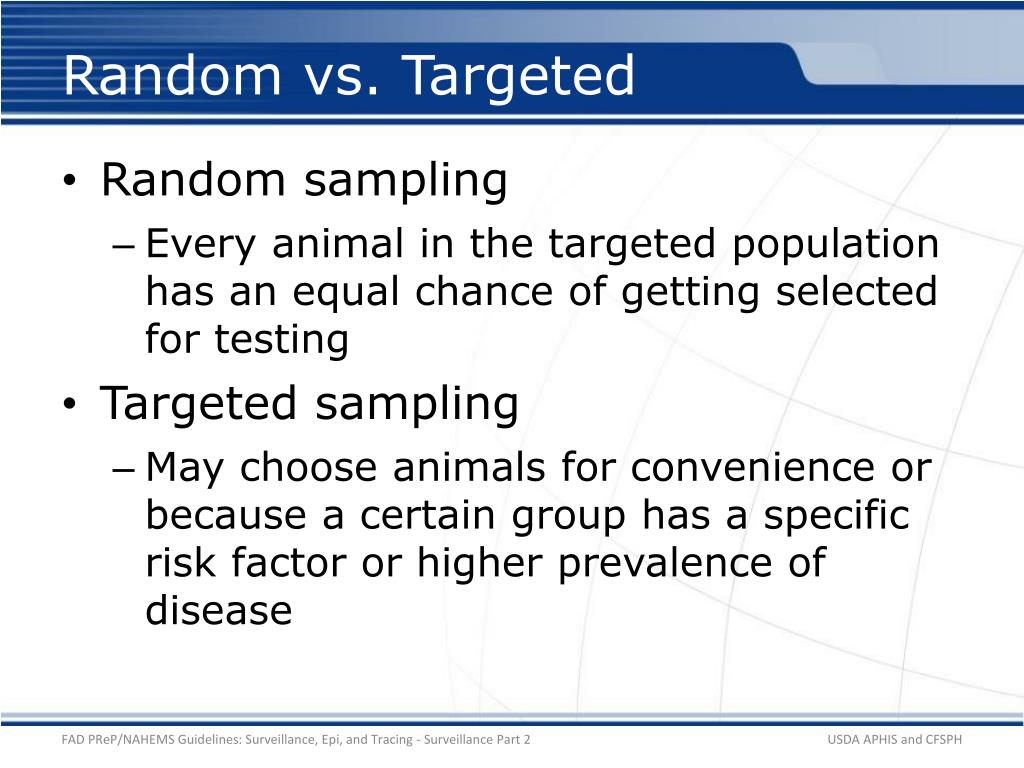 Random vs. Targeted

• Random sampling
– Every animal in the targeted population has an equal chance of getting selected for testing
• Targeted sampling
– May choose animals for convenience or because a certain group has a specific risk factor or higher prevalence of disease

FAD PReP/NAHEMS Guidelines: Surveillance, Epi, and Tracing - Surveillance Part 2

USDA APHIS and CFSPH